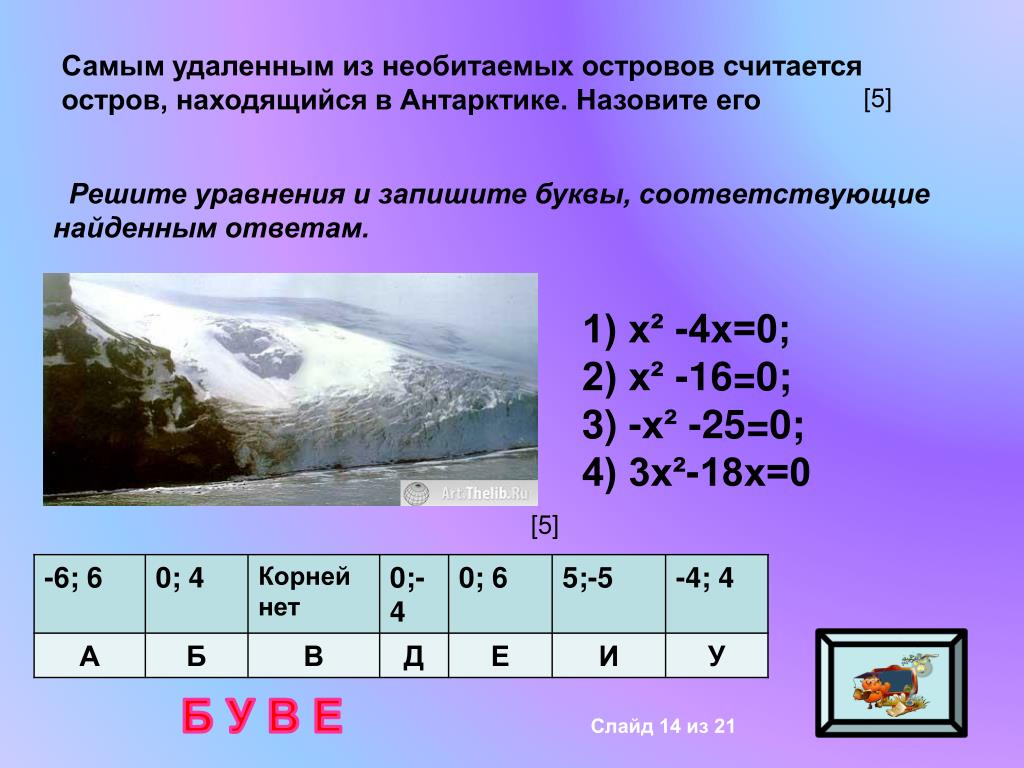 Самым удаленным из необитаемых островов считается остров, находящийся в Антарктике. Назовите его [5]

Решите уравнения и запишите буквы, соответствующие найденным ответам.

Art.Thelib.Ru

1) $x^2 - 4x = 0$;
2) $x^2 - 16 = 0$;
3) $-x^2 - 25 = 0$;
4) $3x^2 - 18x = 0$

[5]

| -6; 6 | 0; 4 | Корней нет | 0;-4 | 0; 6 | 5;-5 | -4; 4 |
|---|---|---|---|---|---|---|
| А | Б | В | Д | Е | И | У |

Б У В Е

Слайд 14 из 21